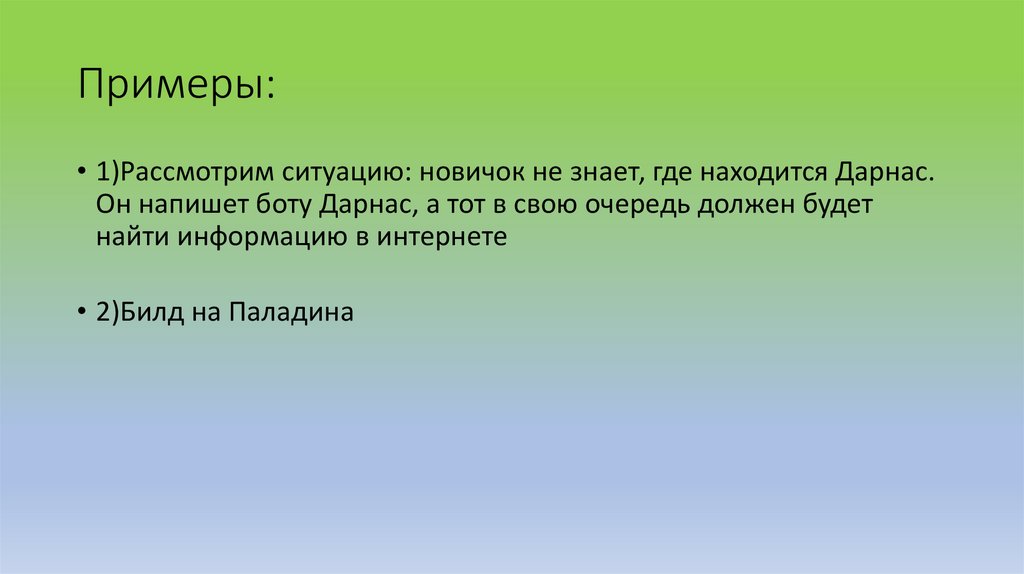 Примеры:

• 1)Рассмотрим ситуацию: новичок не знает, где находится Дарнас. Он напишет боту Дарнас, а тот в свою очередь должен будет найти информацию в интернете

• 2)Билд на Паладина